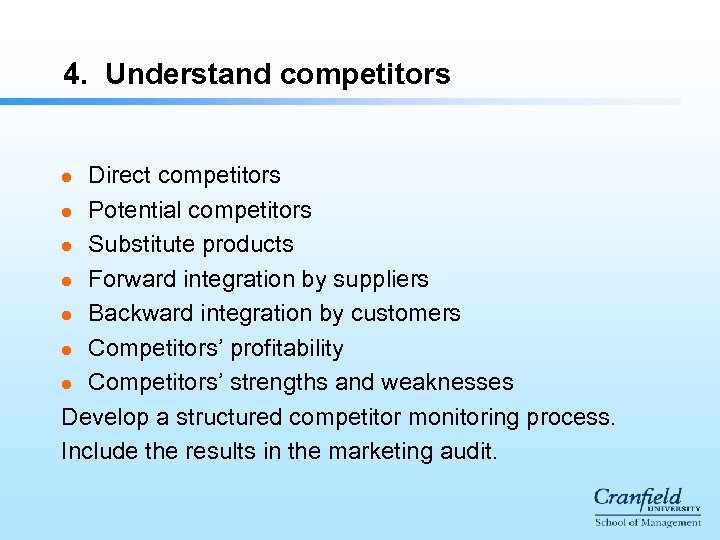 4. Understand competitors

- Direct competitors
- Potential competitors
- Substitute products
- Forward integration by suppliers
- Backward integration by customers
- Competitors' profitability
- Competitors' strengths and weaknesses

Develop a structured competitor monitoring process.
Include the results in the marketing audit.

Cranfield
UNIVERSITY
School of Management